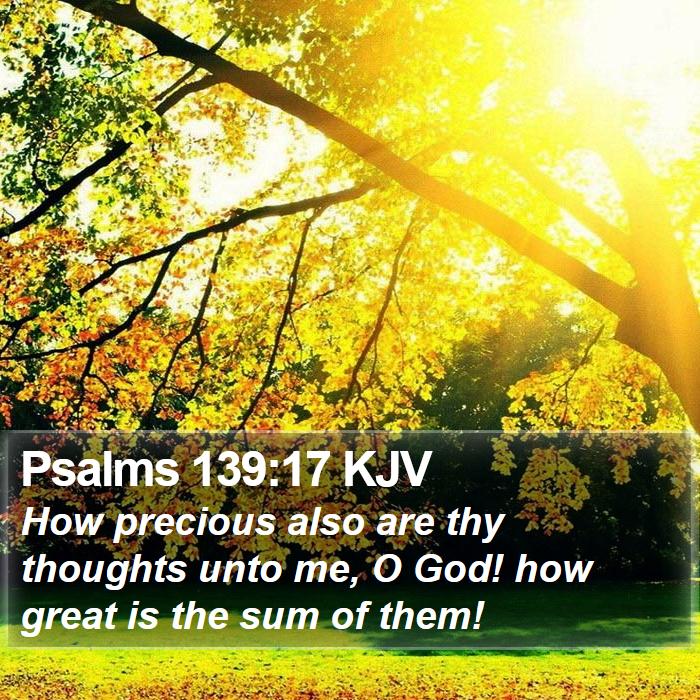 Psalms 139:17 KJV
How precious also are thy thoughts unto me, O God! how great is the sum of them!